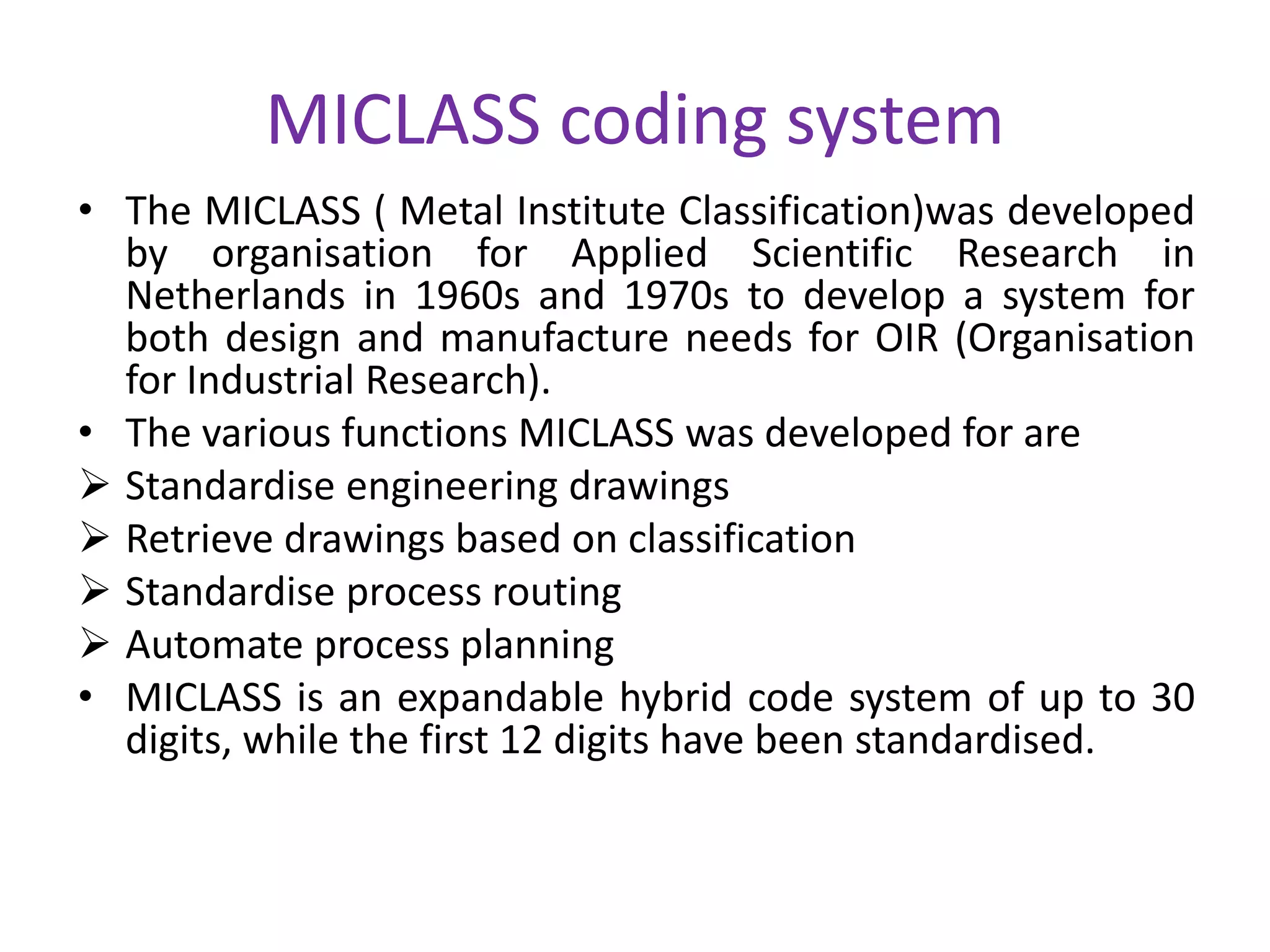 MICLASS coding system

• The MICLASS ( Metal Institute Classification)was developed by organisation for Applied Scientific Research in Netherlands in 1960s and 1970s to develop a system for both design and manufacture needs for OIR (Organisation for Industrial Research).
• The various functions MICLASS was developed for are
➢ Standardise engineering drawings
➢ Retrieve drawings based on classification
➢ Standardise process routing
➢ Automate process planning
• MICLASS is an expandable hybrid code system of up to 30 digits, while the first 12 digits have been standardised.